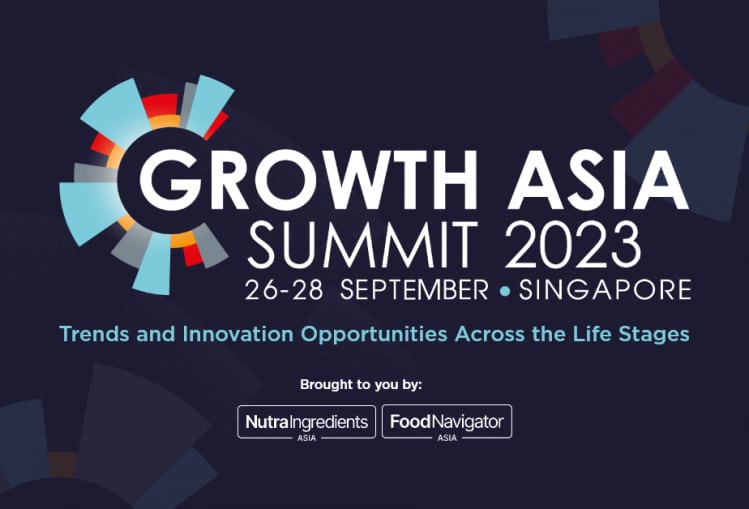 GROWTH ASIA
SUMMIT 2023
26-28 SEPTEMBER • SINGAPORE

Trends and Innovation Opportunities Across the Life Stages

Brought to you by:

NutraIngredients ASIA

FoodNavigator ASIA